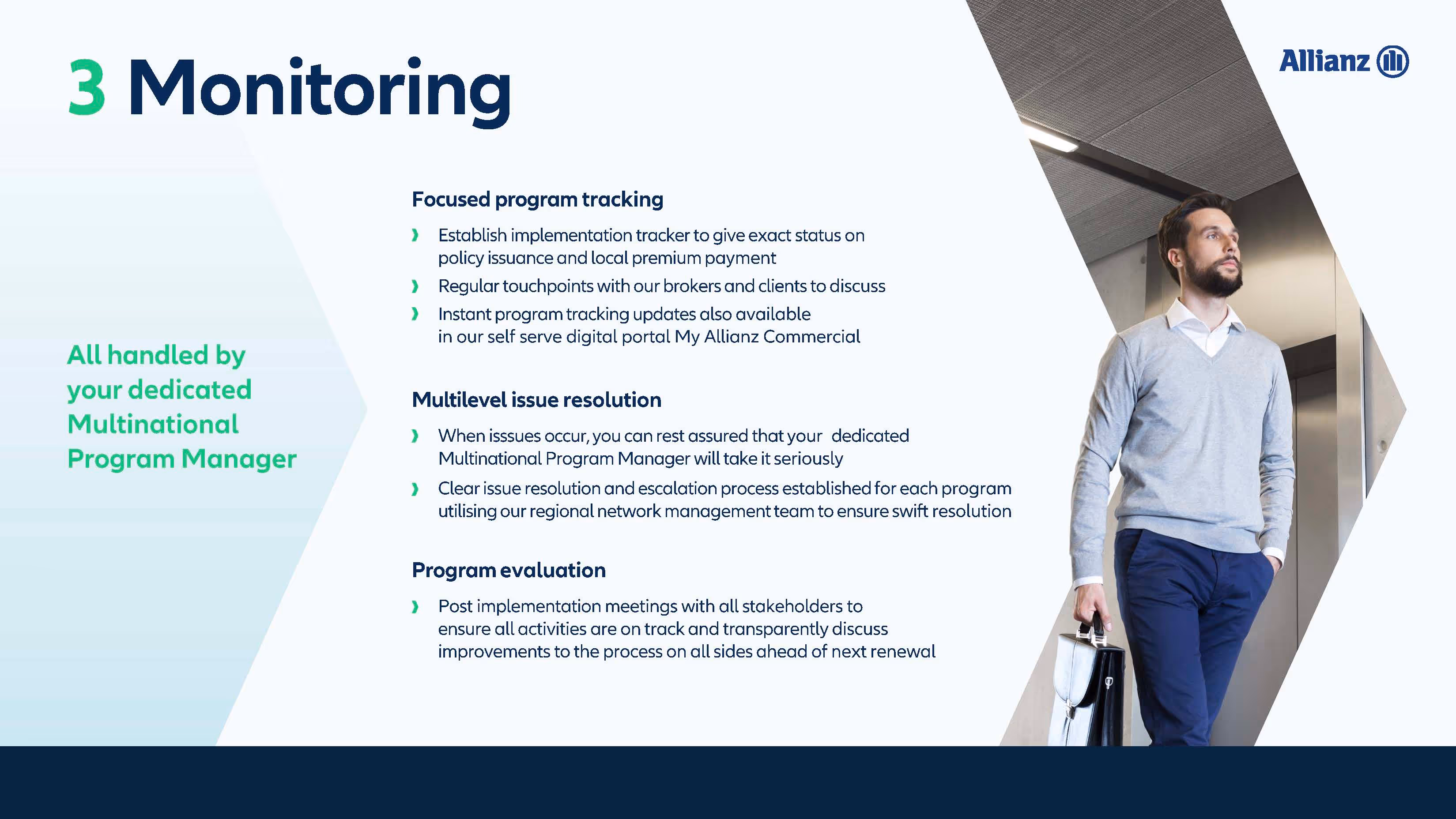 3 Monitoring

Allianz

All handled by your dedicated Multinational Program Manager

Focused program tracking

› Establish implementation tracker to give exact status on policy issuance and local premium payment
› Regular touchpoints with our brokers and clients to discuss
› Instant program tracking updates also available in our self serve digital portal My Allianz Commercial

Multilevel issue resolution

› When isssues occur, you can rest assured that your dedicated Multinational Program Manager will take it seriously
› Clear issue resolution and escalation process established for each program utilising our regional network management team to ensure swift resolution

Program evaluation

› Post implementation meetings with all stakeholders to ensure all activities are on track and transparently discuss improvements to the process on all sides ahead of next renewal